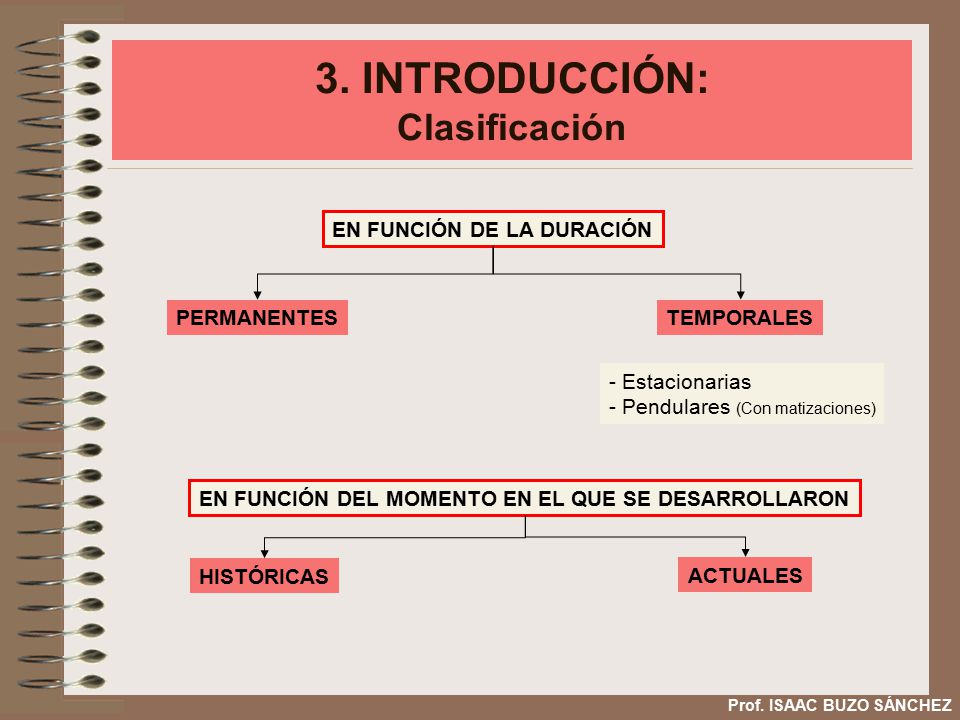 3. INTRODUCCIÓN:
Clasificación

EN FUNCIÓN DE LA DURACIÓN

PERMANENTES

TEMPORALES

- Estacionarias
- Pendulares (Con matizaciones)

EN FUNCIÓN DEL MOMENTO EN EL QUE SE DESARROLLARON

HISTÓRICAS

ACTUALES

Prof. ISAAC BUZO SÁNCHEZ